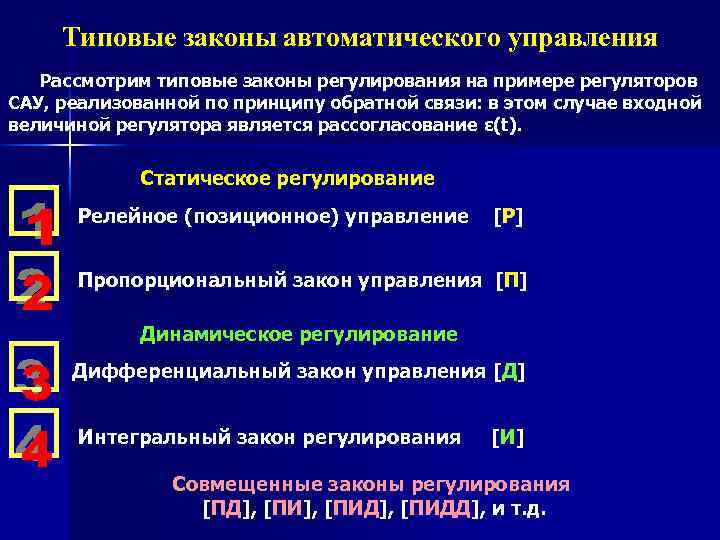 Типовые законы автоматического управления

Рассмотрим типовые законы регулирования на примере регуляторов САУ, реализованной по принципу обратной связи: в этом случае входной величиной регулятора является рассогласование ε(t).

Статическое регулирование

1 Релейное (позиционное) управление [Р]

2 Пропорциональный закон управления [П]

Динамическое регулирование

3 Дифференциальный закон управления [Д]

4 Интегральный закон регулирования [И]

Совмещенные законы регулирования
[ПД], [ПИ], [ПИД], [ПИДД], и т.д.